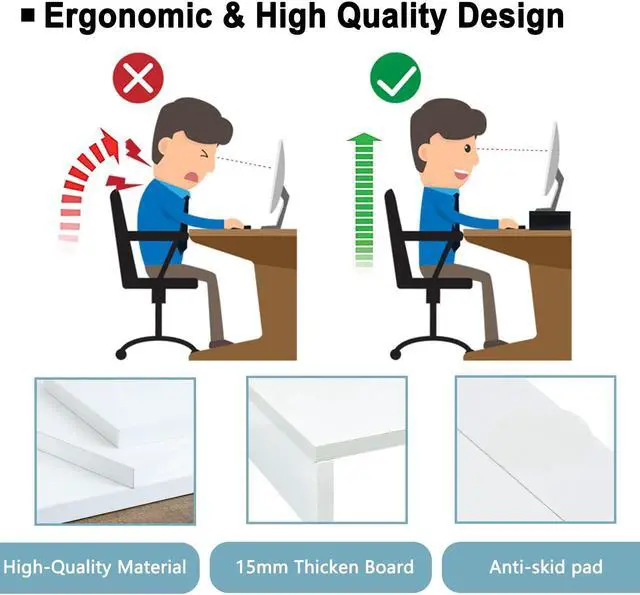 ■ Ergonomic & High Quality Design

High-Quality Material

15mm Thicken Board

Anti-skid pad